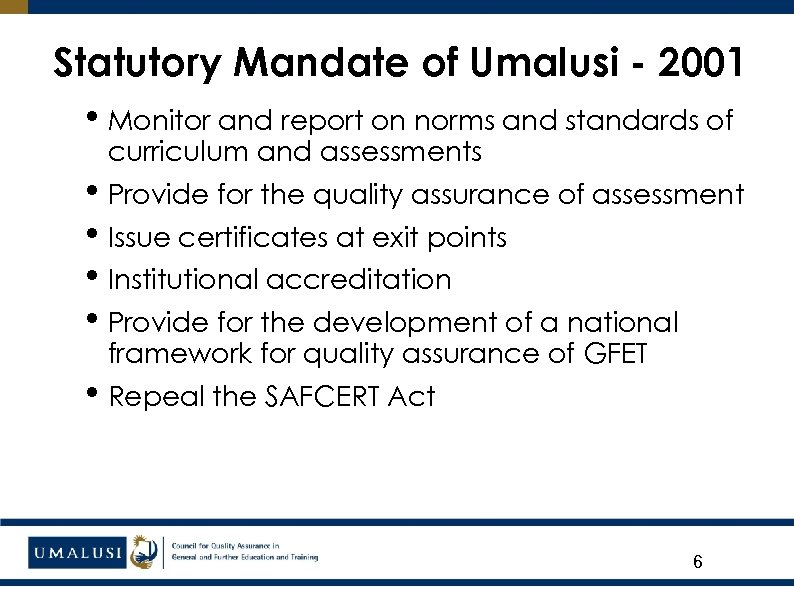 Statutory Mandate of Umalusi - 2001

• Monitor and report on norms and standards of curriculum and assessments
• Provide for the quality assurance of assessment
• Issue certificates at exit points
• Institutional accreditation
• Provide for the development of a national framework for quality assurance of GFET
• Repeal the SAFCERT Act

UMALUSI
Council for Quality Assurance in General and Further Education and Training

6